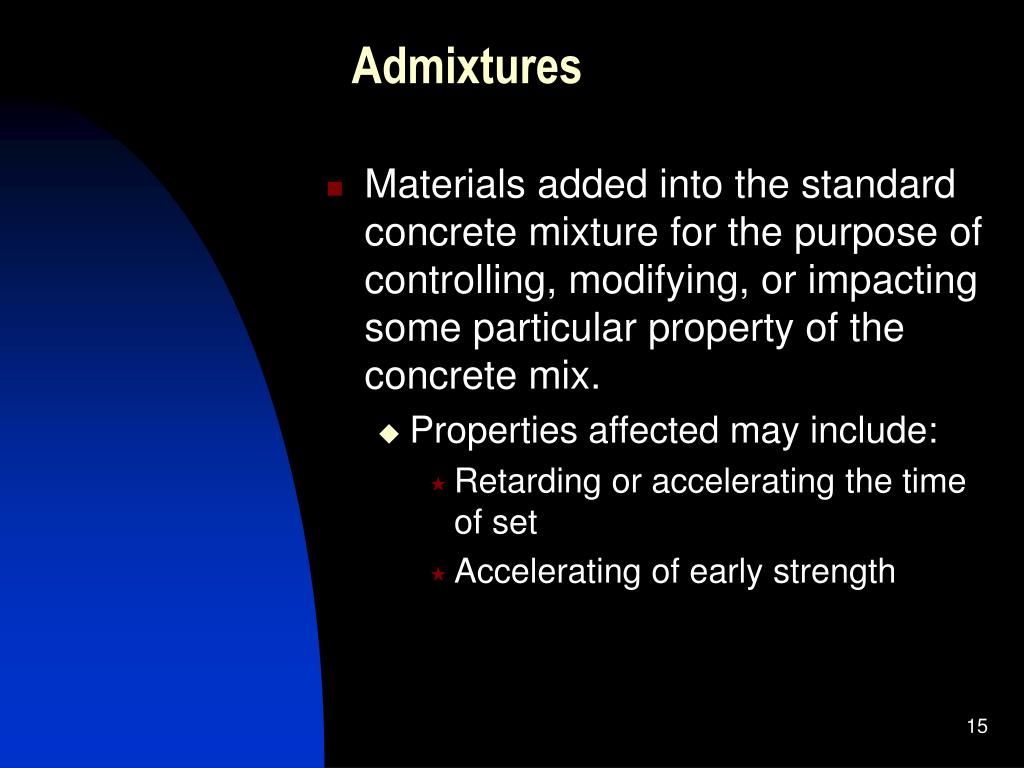 Admixtures

Materials added into the standard concrete mixture for the purpose of controlling, modifying, or impacting some particular property of the concrete mix.

Properties affected may include:

Retarding or accelerating the time of set

Accelerating of early strength

15